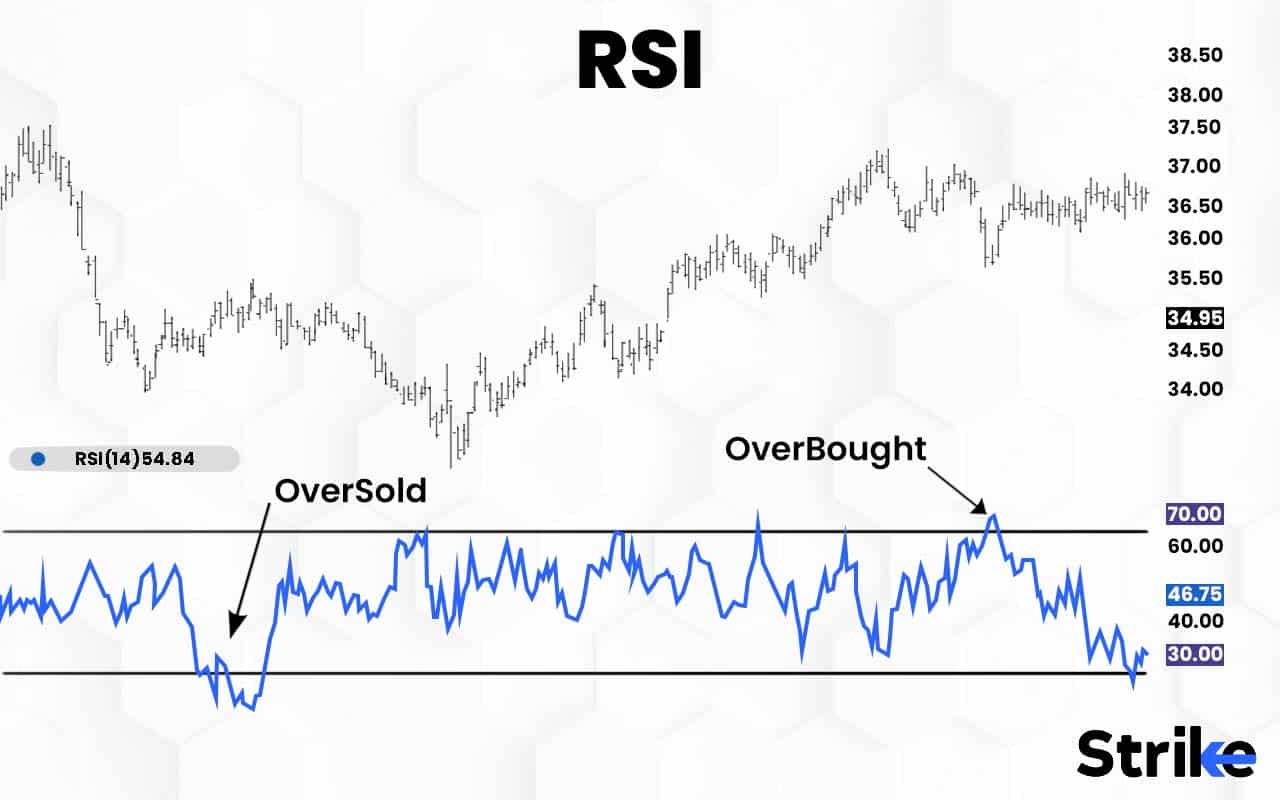 RSI

38.50
38.00
37.50
37.00
36.50
36.00
35.50
34.95
34.50
34.00

RSI(14)54.84

OverSold

OverBought

70.00
60.00
46.75
40.00
30.00

Strike